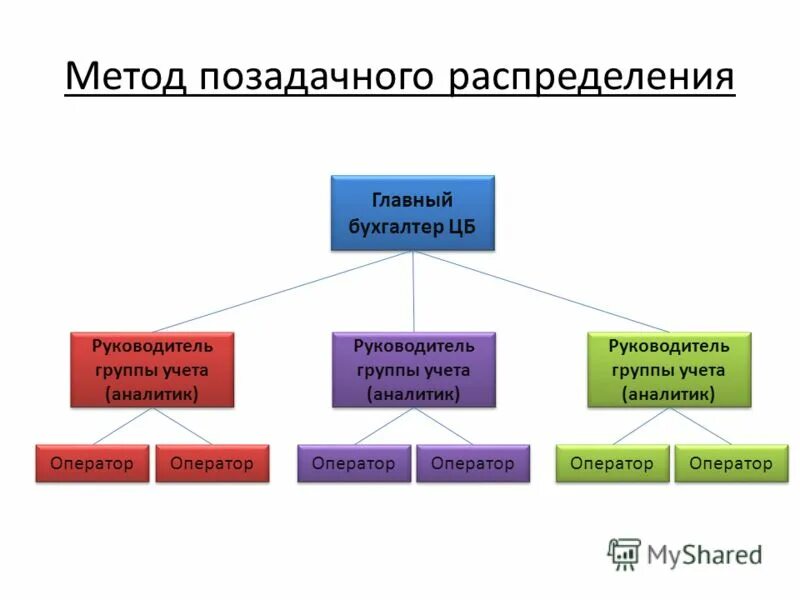 Метод позадачного распределения

Главный бухгалтер ЦБ

Руководитель группы учета (аналитик)

Руководитель группы учета (аналитик)

Руководитель группы учета (аналитик)

Оператор

Оператор

Оператор

Оператор

Оператор

Оператор

MyShared